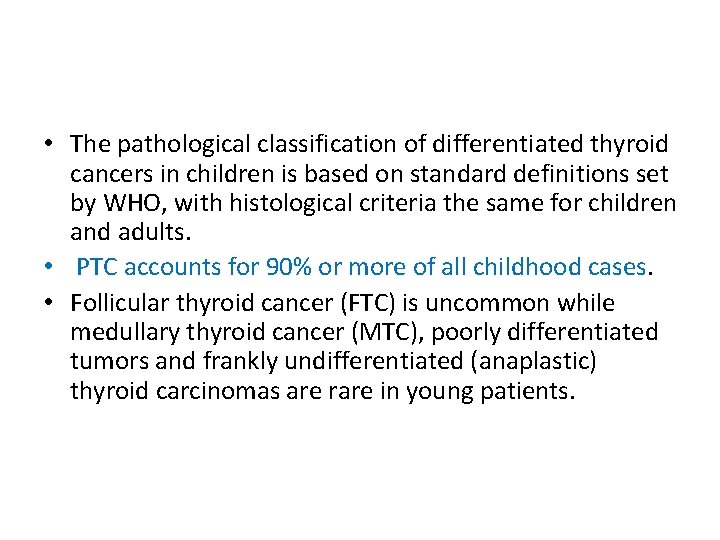 • The pathological classification of differentiated thyroid cancers in children is based on standard definitions set by WHO, with histological criteria the same for children and adults.
• PTC accounts for 90% or more of all childhood cases.
• Follicular thyroid cancer (FTC) is uncommon while medullary thyroid cancer (MTC), poorly differentiated tumors and frankly undifferentiated (anaplastic) thyroid carcinomas are rare in young patients.